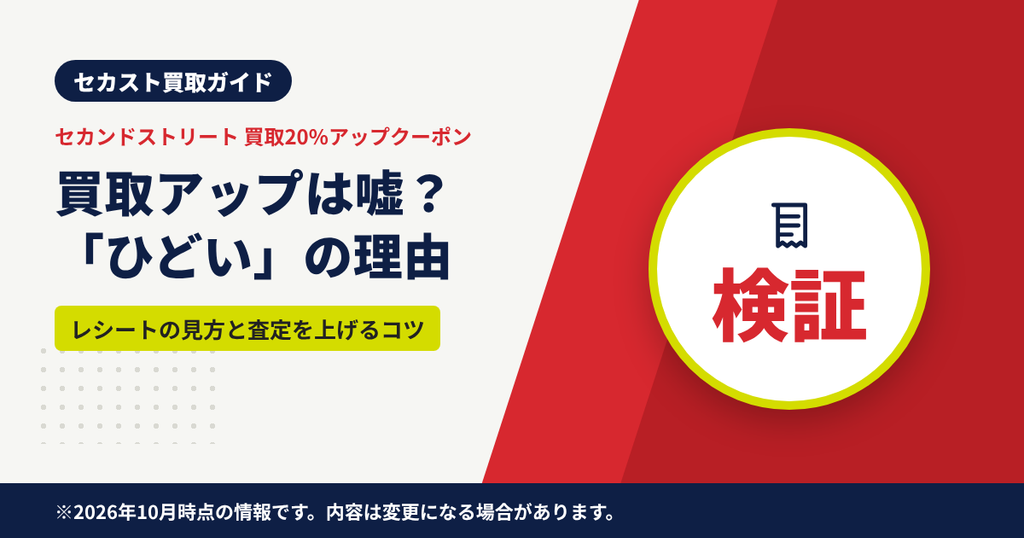 セカスト買取ガイド

セカンドストリート 買取20%アップクーポン

買取アップは嘘？
「ひどい」の理由

レシートの見方と査定を上げるコツ

検証

※2026年10月時点の情報です。内容は変更になる場合があります。